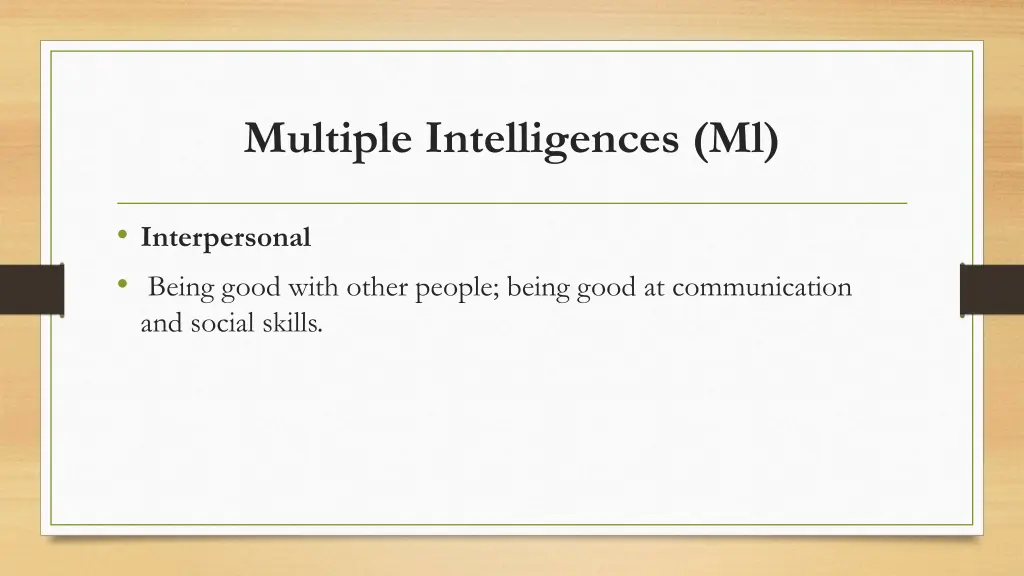 Multiple Intelligences (Ml)

• Interpersonal

• Being good with other people; being good at communication and social skills.